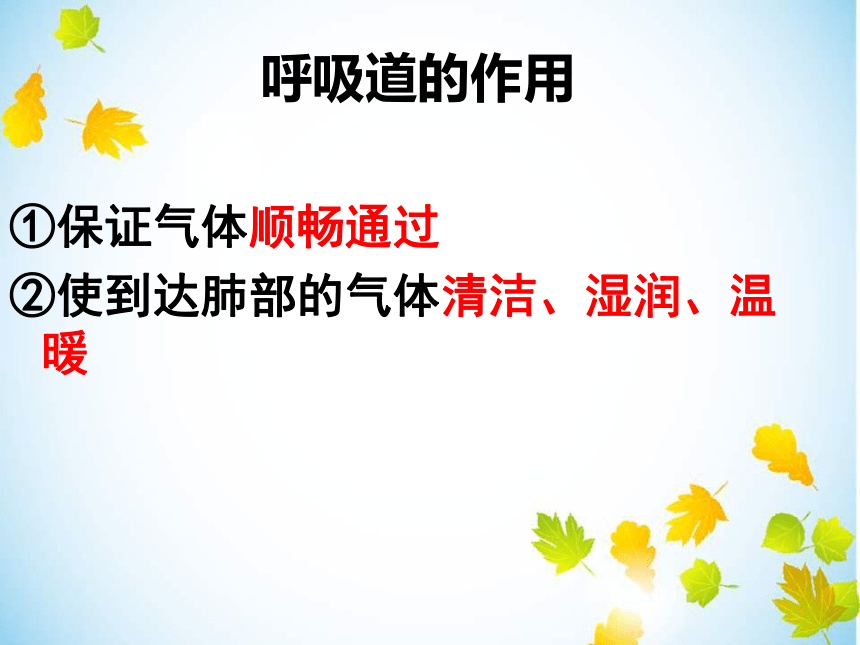 呼吸道的作用

①保证气体顺畅通过

②使到达肺部的气体清洁、湿润、温暖